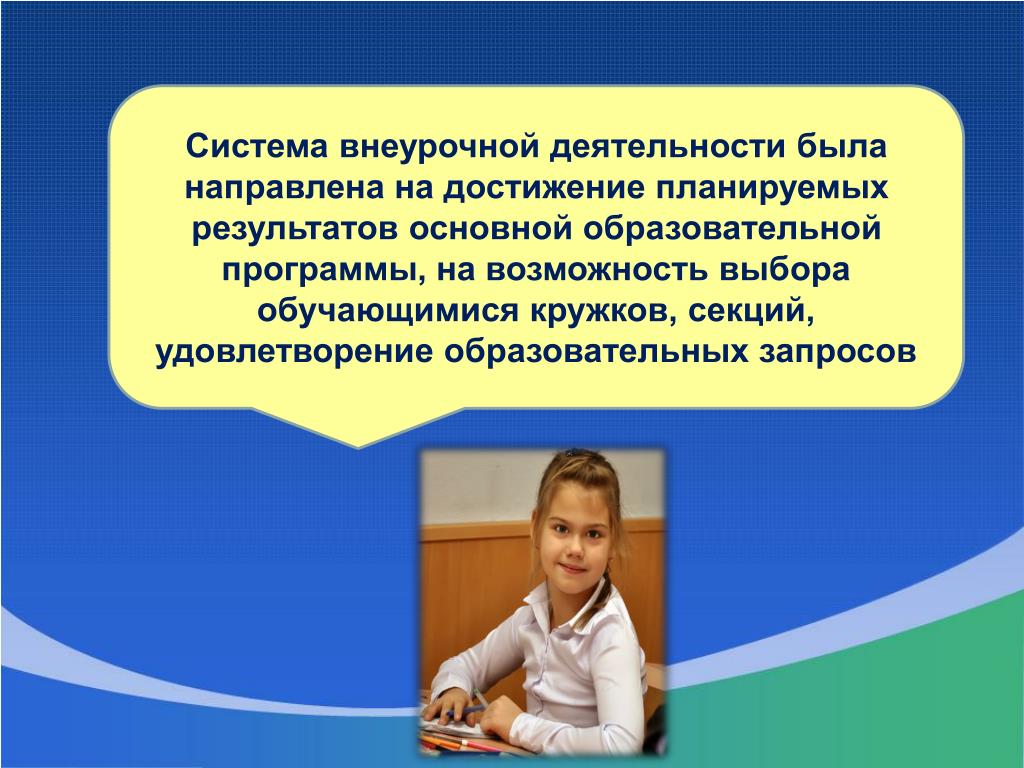 Система внеурочной деятельности была направлена на достижение планируемых результатов основной образовательной программы, на возможность выбора обучающимися кружков, секций, удовлетворение образовательных запросов